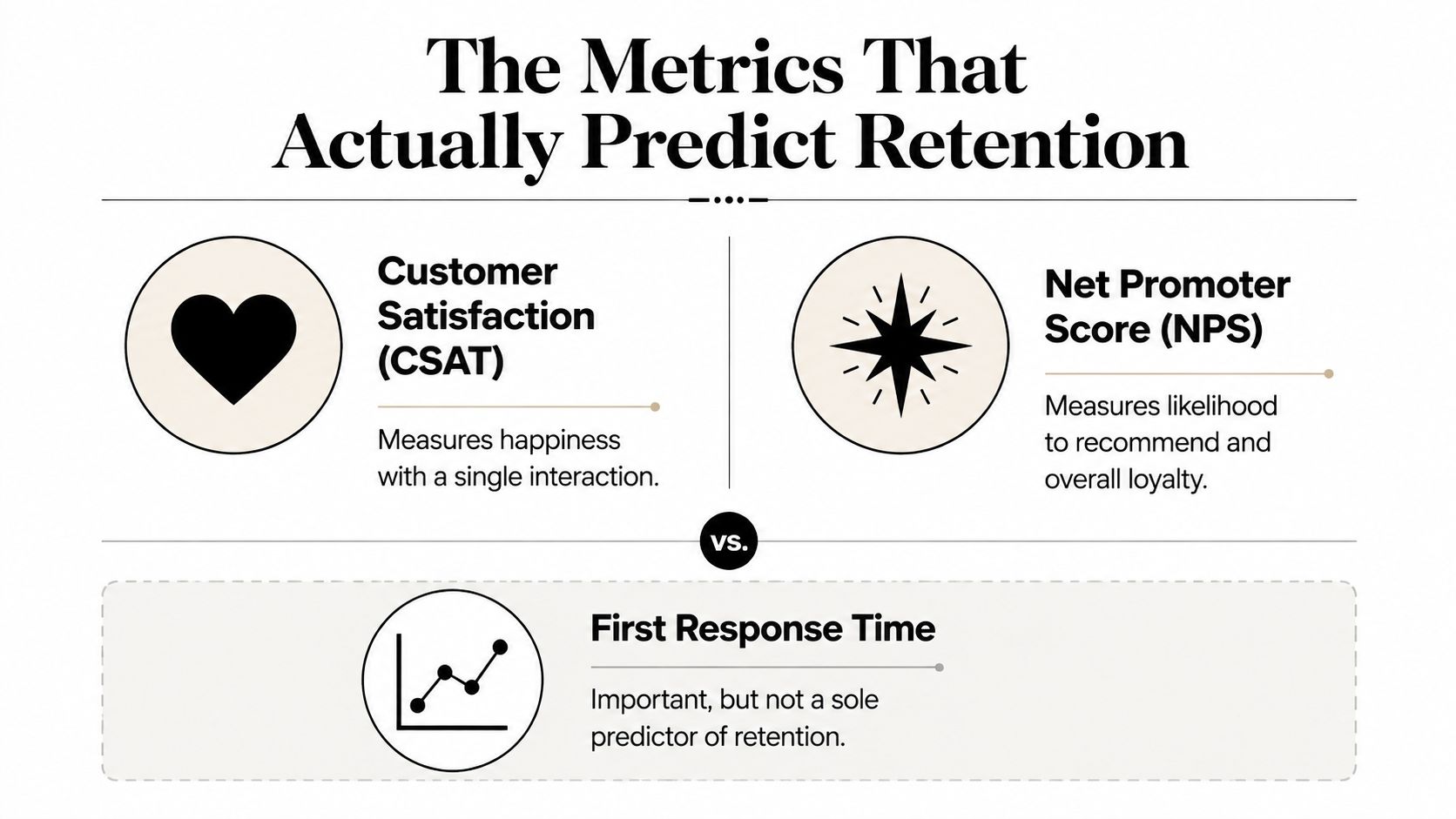 The Metrics That Actually Predict Retention

Customer Satisfaction (CSAT)

Measures happiness with a single interaction.

Net Promoter Score (NPS)

Measures likelihood to recommend and overall loyalty.

vs.

First Response Time

Important, but not a sole predictor of retention.